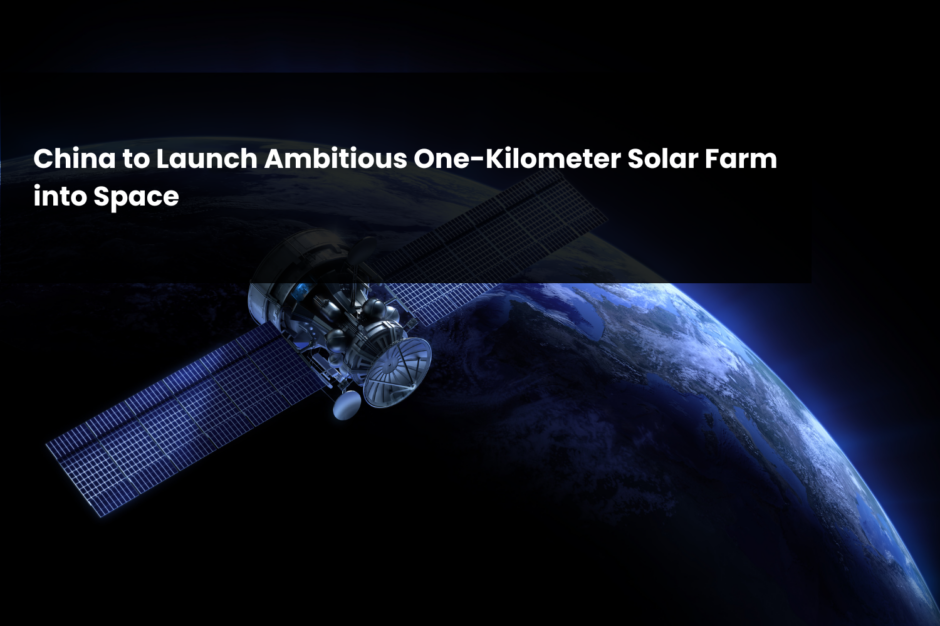 China to Launch Ambitious One-Kilometer Solar Farm into Space